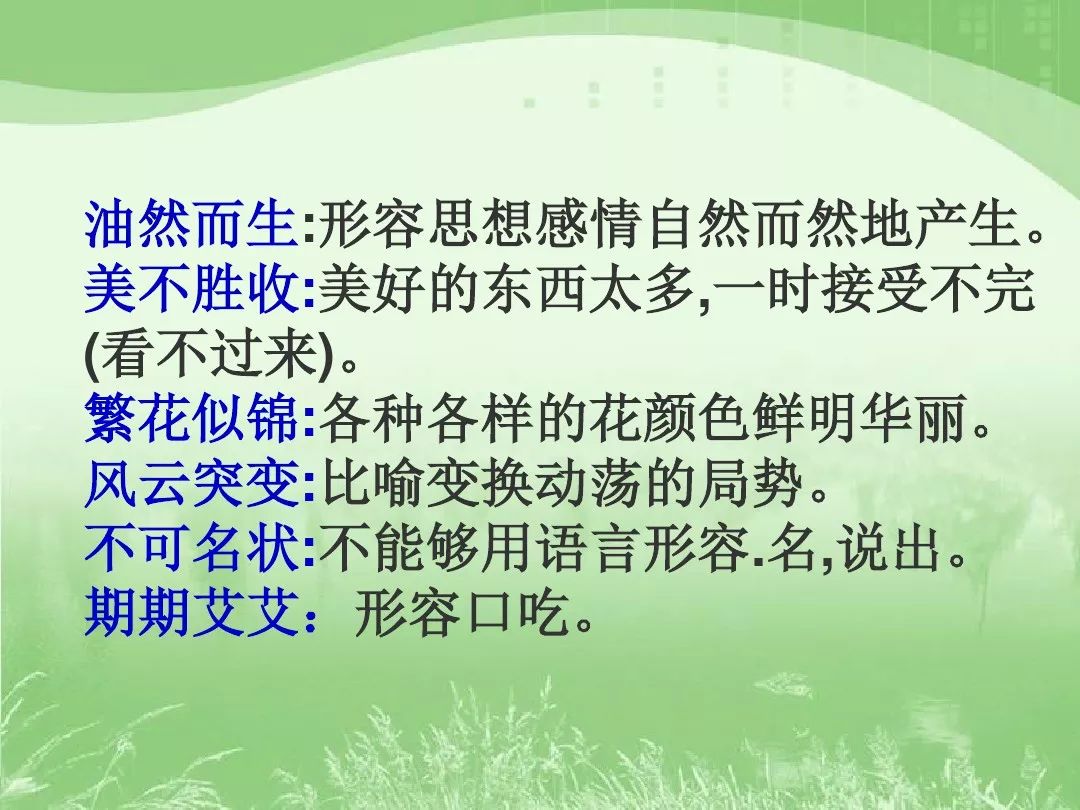 油然而生:形容思想感情自然而然地产生。
美不胜收:美好的东西太多,一时接受不完(看不过来)。
繁花似锦:各种各样的花颜色鲜明华丽。
风云突变:比喻变换动荡的局势。
不可名状:不能够用语言形容.名,说出。
期期艾艾：形容口吃。